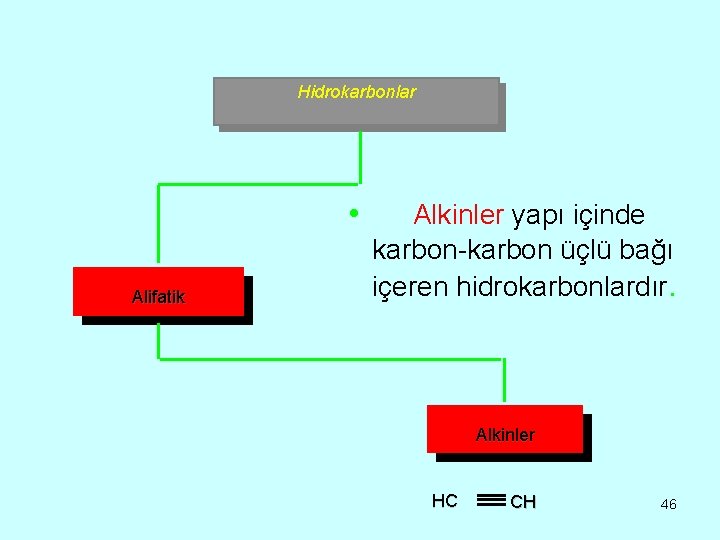 Hidrokarbonlar

• Alkinler yapı içinde karbon-karbon üçlü bağı içeren hidrokarbonlardır.

Alifatik

Alkinler

$HC \equiv CH$

46